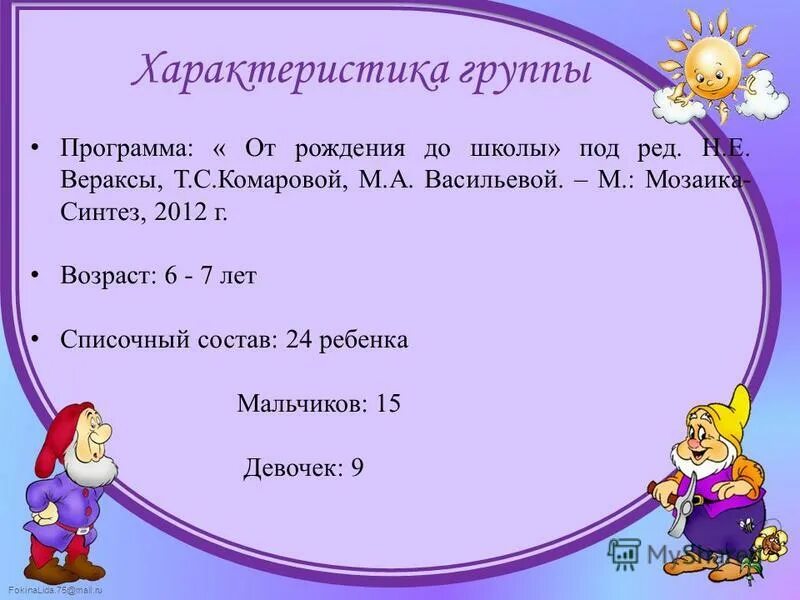 Характеристика группы

• Программа: « От рождения до школы» под ред. Н.Е. Вераксы, Т.С.Комаровой, М.А. Васильевой. – М.: Мозаика-Синтез, 2012 г.

• Возраст: 6 - 7 лет

• Списочный состав: 24 ребенка

Мальчиков: 15

Девочек: 9

MyShared

FokinaLida.75@mail.ru